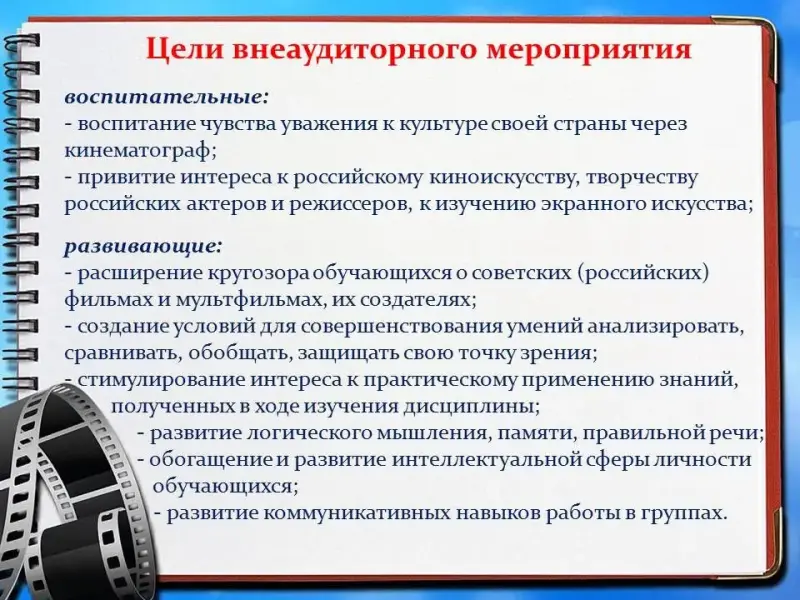 Цели внеаудиторного мероприятия

воспитательные:
- воспитание чувства уважения к культуре своей страны через кинематограф;
- привитие интереса к российскому киноискусству, творчеству российских актеров и режиссеров, к изучению экранного искусства;

развивающие:
- расширение кругозора обучающихся о советских (российских) фильмах и мультфильмах, их создателях;
- создание условий для совершенствования умений анализировать, сравнивать, обобщать, защищать свою точку зрения;
- стимулирование интереса к практическому применению знаний, полученных в ходе изучения дисциплины;
- развитие логического мышления, памяти, правильной речи;
- обогащение и развитие интеллектуальной сферы личности обучающихся;
- развитие коммуникативных навыков работы в группах.